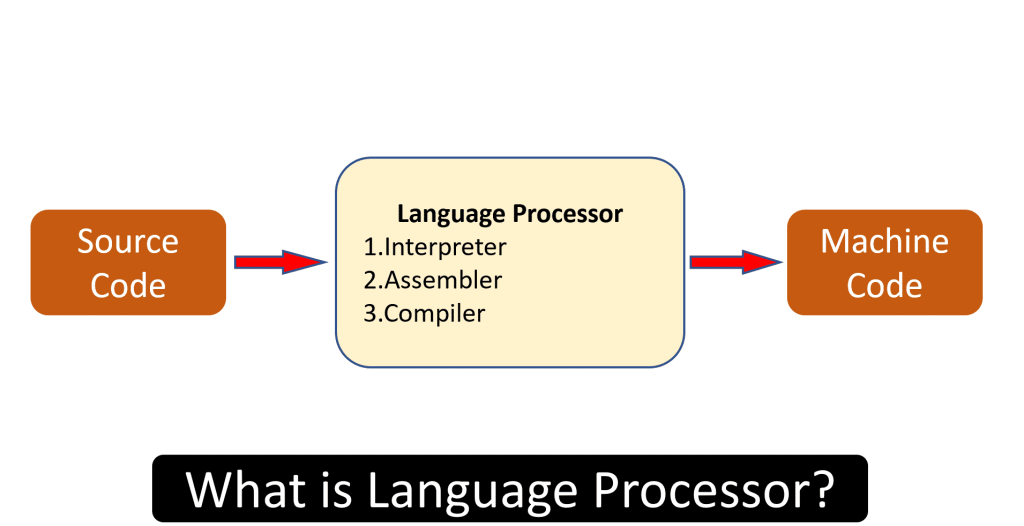 Source Code

Language Processor
1.Interpreter
2.Assembler
3.Compiler

Machine Code

What is Language Processor?